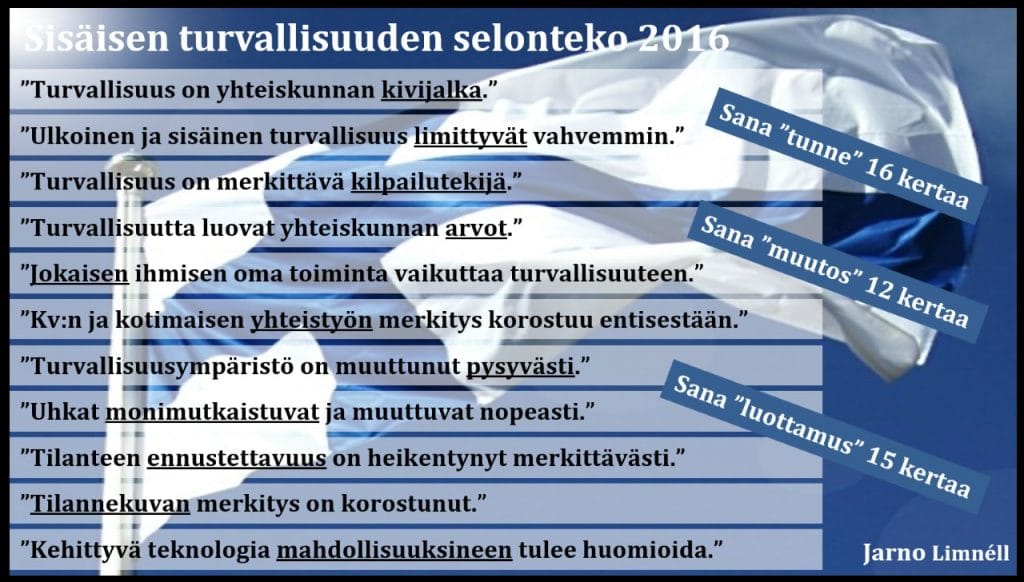 Sisäisen turvallisuuden selonteko 2016

”Turvallisuus on yhteiskunnan kivijalka.”

”Ulkoinen ja sisäinen turvallisuus limittyvät vahvemmin.”

”Turvallisuus on merkittävä kilpailutekijä.”

”Turvallisuutta luovat yhteiskunnan arvot.”

”Jokaisen ihmisen oma toiminta vaikuttaa turvallisuuteen.”

”Kv:n ja kotimaisen yhteistyön merkitys korostuu entisestään.”

”Turvallisuusympäristö on muuttunut pysyvästi.”

”Uhkat monimutkaistuvat ja muuttuvat nopeasti.”

”Tilanteen ennustettavuus on heikentynyt merkittävästi.”

”Tilannekuvan merkitys on korostunut.”

”Kehittyvä teknologia mahdollisuuksineen tulee huomioida.”

Sana ”tunne” 16 kertaa

Sana ”muutos” 12 kertaa

Sana ”luottamus” 15 kertaa

Jarno Limnéll